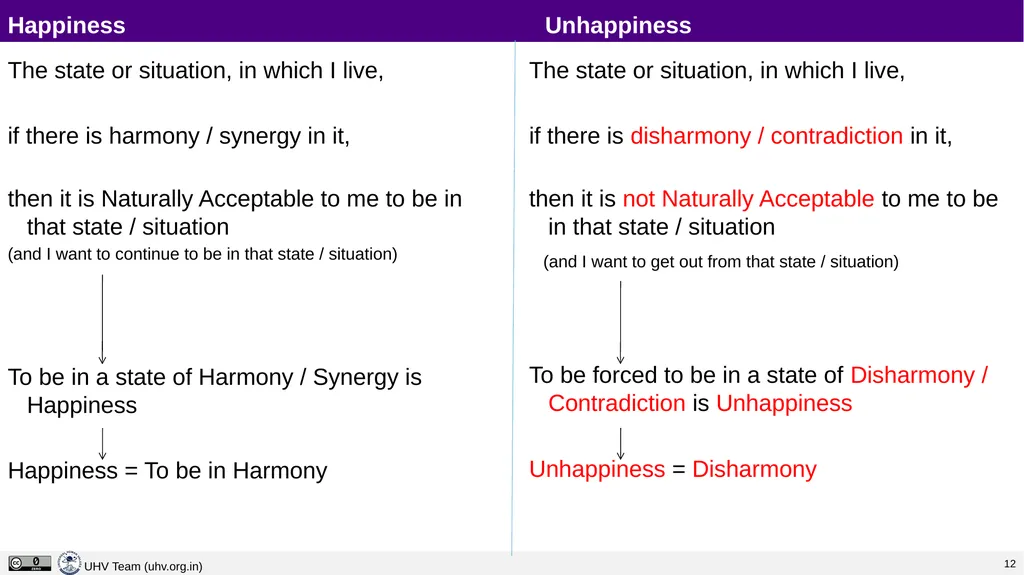 Happiness

The state or situation, in which I live,

if there is harmony / synergy in it,

then it is Naturally Acceptable to me to be in that state / situation

(and I want to continue to be in that state / situation)

To be in a state of Harmony / Synergy is Happiness

Happiness = To be in Harmony

Unhappiness

The state or situation, in which I live,

if there is disharmony / contradiction in it,

then it is not Naturally Acceptable to me to be in that state / situation

(and I want to get out from that state / situation)

To be forced to be in a state of Disharmony / Contradiction is Unhappiness

Unhappiness = Disharmony

UHV Team (uhv.org.in)

12